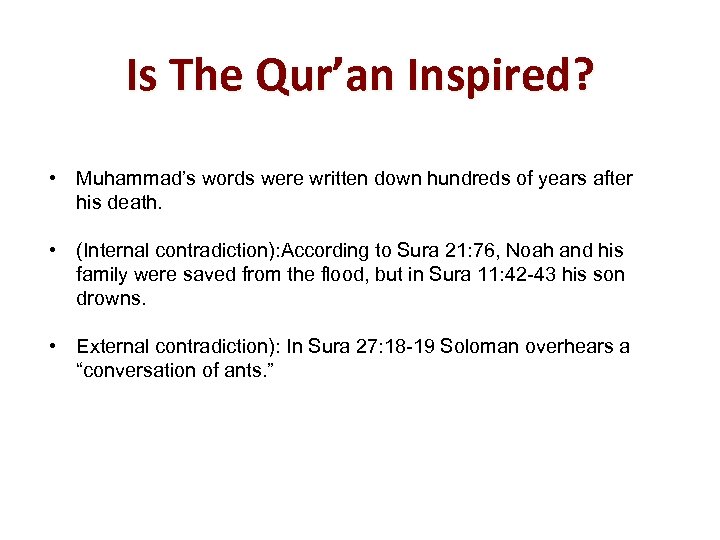 Is The Qur’an Inspired?

• Muhammad’s words were written down hundreds of years after his death.

• (Internal contradiction):According to Sura 21:76, Noah and his family were saved from the flood, but in Sura 11:42-43 his son drowns.

• External contradiction): In Sura 27:18-19 Soloman overhears a “conversation of ants.”